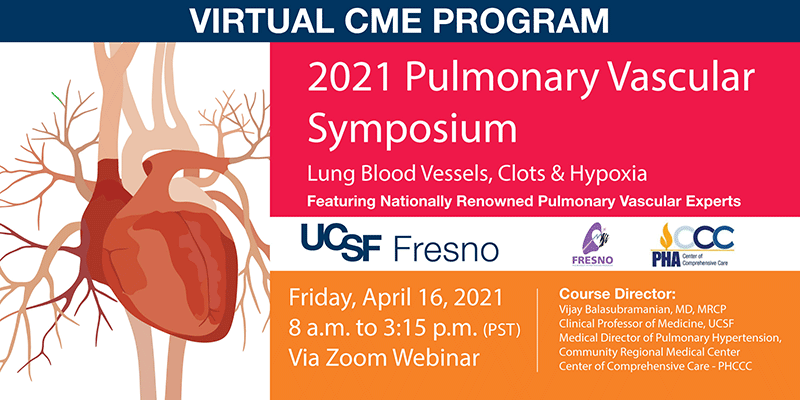 VIRTUAL CME PROGRAM

2021 Pulmonary Vascular Symposium

Lung Blood Vessels, Clots & Hypoxia

Featuring Nationally Renowned Pulmonary Vascular Experts

UCSF Fresno

FRESNO

PHA CCC Center of Comprehensive Care

Friday, April 16, 2021
8 a.m. to 3:15 p.m. (PST)
Via Zoom Webinar

Course Director:
Vijay Balasubramanian, MD, MRCP
Clinical Professor of Medicine, UCSF
Medical Director of Pulmonary Hypertension, Community Regional Medical Center
Center of Comprehensive Care - PHCCC